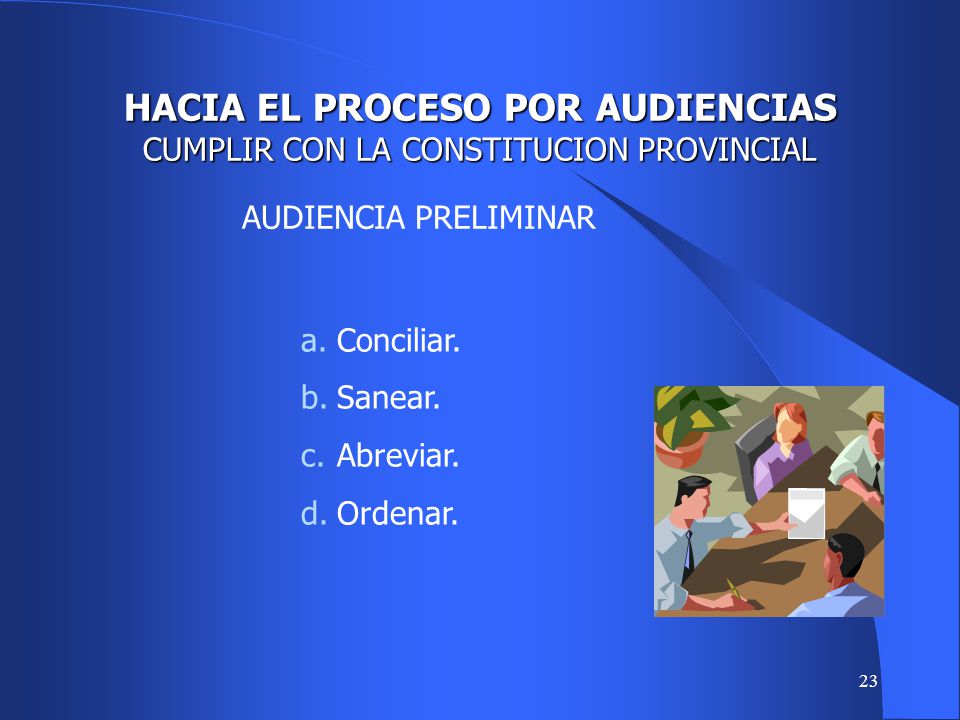 HACIA EL PROCESO POR AUDIENCIAS
CUMPLIR CON LA CONSTITUCION PROVINCIAL

AUDIENCIA PRELIMINAR

a. Conciliar.
b. Sanear.
c. Abreviar.
d. Ordenar.

23